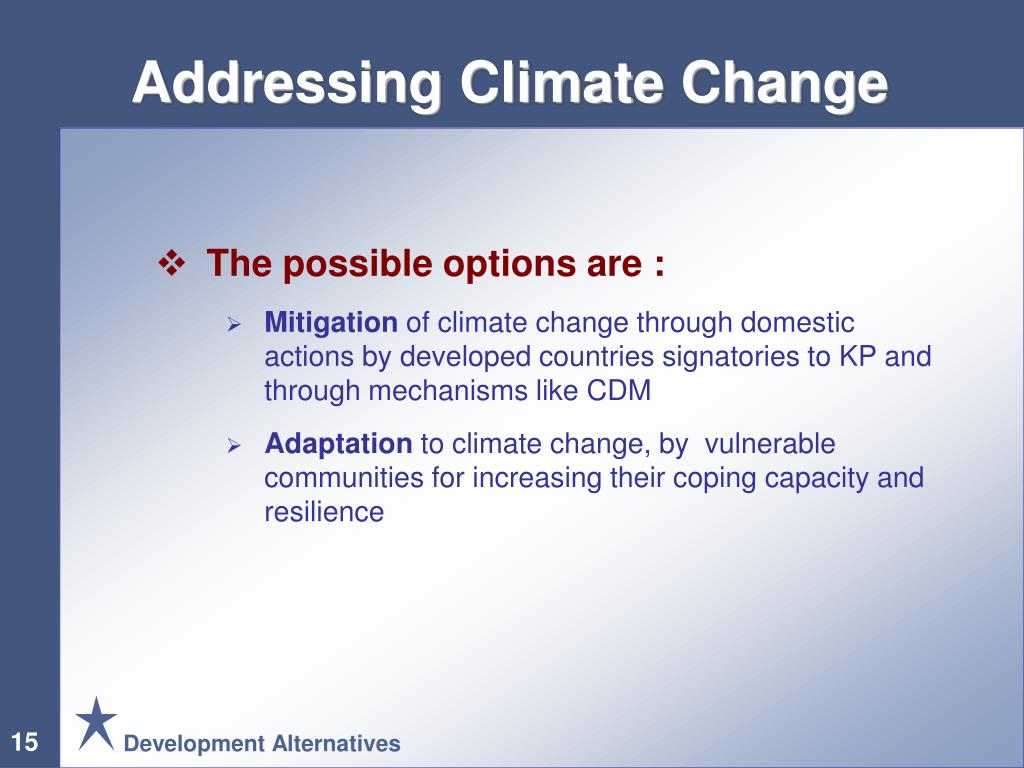 Addressing Climate Change

❖ The possible options are :

➢ Mitigation of climate change through domestic actions by developed countries signatories to KP and through mechanisms like CDM

➢ Adaptation to climate change, by vulnerable communities for increasing their coping capacity and resilience

15

Development Alternatives